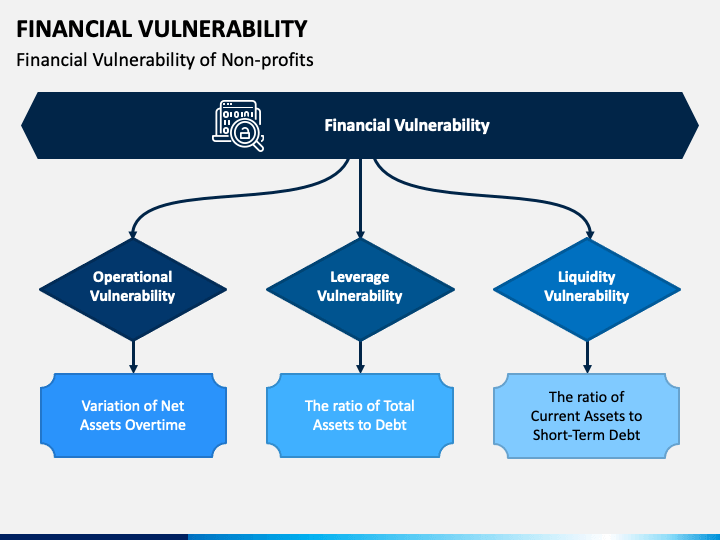 FINANCIAL VULNERABILITY
Financial Vulnerability of Non-profits

Financial Vulnerability

Operational Vulnerability

Leverage Vulnerability

Liquidity Vulnerability

Variation of Net Assets Overtime

The ratio of Total Assets to Debt

The ratio of Current Assets to Short-Term Debt